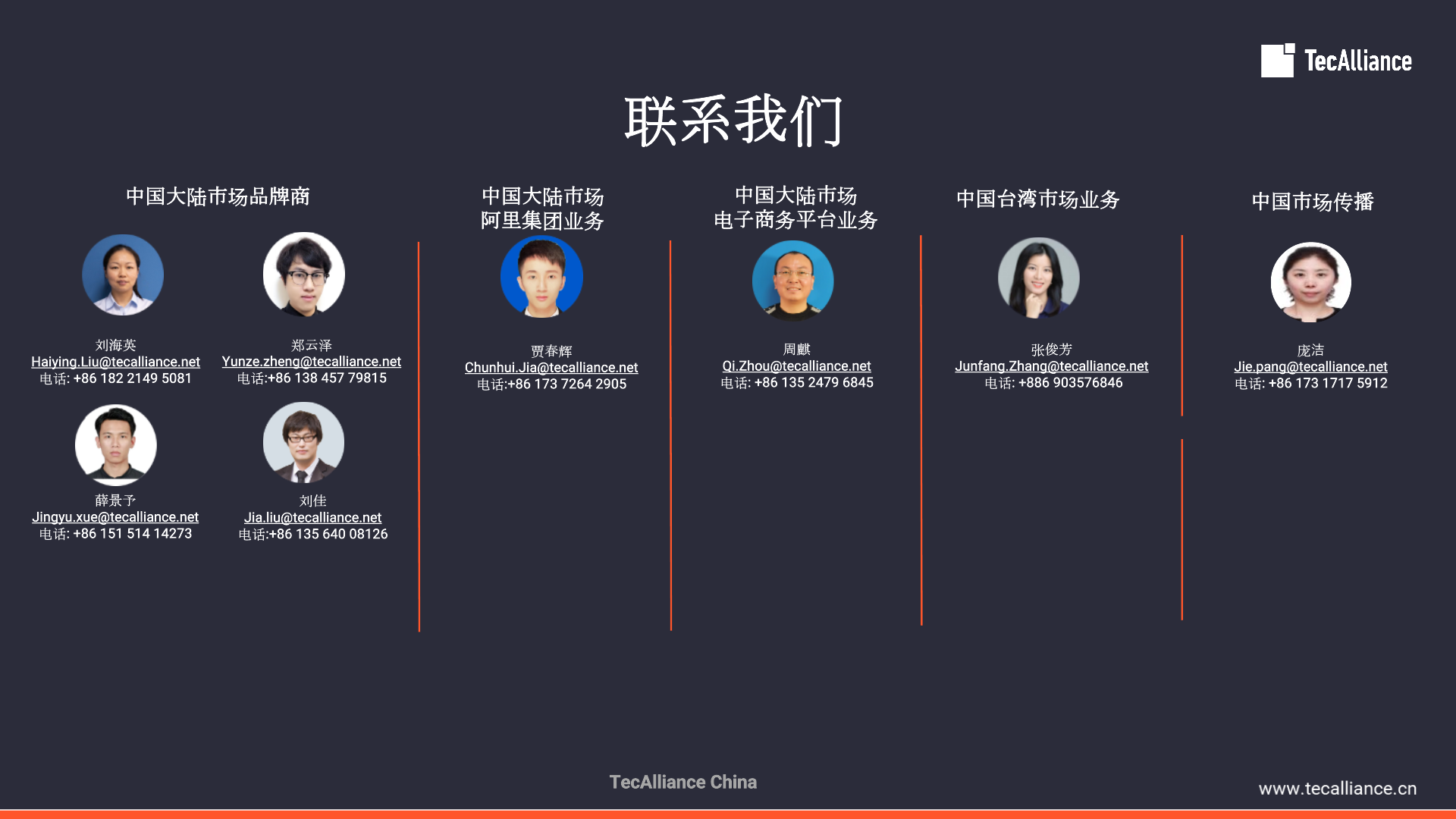 TecAlliance

联系我们

中国大陆市场品牌商

刘海英
Haiying.Liu@tecalliance.net
电话: +86 182 2149 5081

郑云泽
Yunze.zheng@tecalliance.net
电话:+86 138 457 79815

薛景予
Jingyu.xue@tecalliance.net
电话: +86 151 514 14273

刘佳
Jia.liu@tecalliance.net
电话:+86 135 640 08126

中国大陆市场
阿里集团业务

贾春辉
Chunhui.Jia@tecalliance.net
电话:+86 173 7264 2905

中国大陆市场
电子商务平台业务

周麒
Qi.Zhou@tecalliance.net
电话: +86 135 2479 6845

中国台湾市场业务

张俊芳
Junfang.Zhang@tecalliance.net
电话: +886 903576846

中国市场传播

庞洁
Jie.pang@tecalliance.net
电话: +86 173 1717 5912

TecAlliance China

www.tecalliance.cn